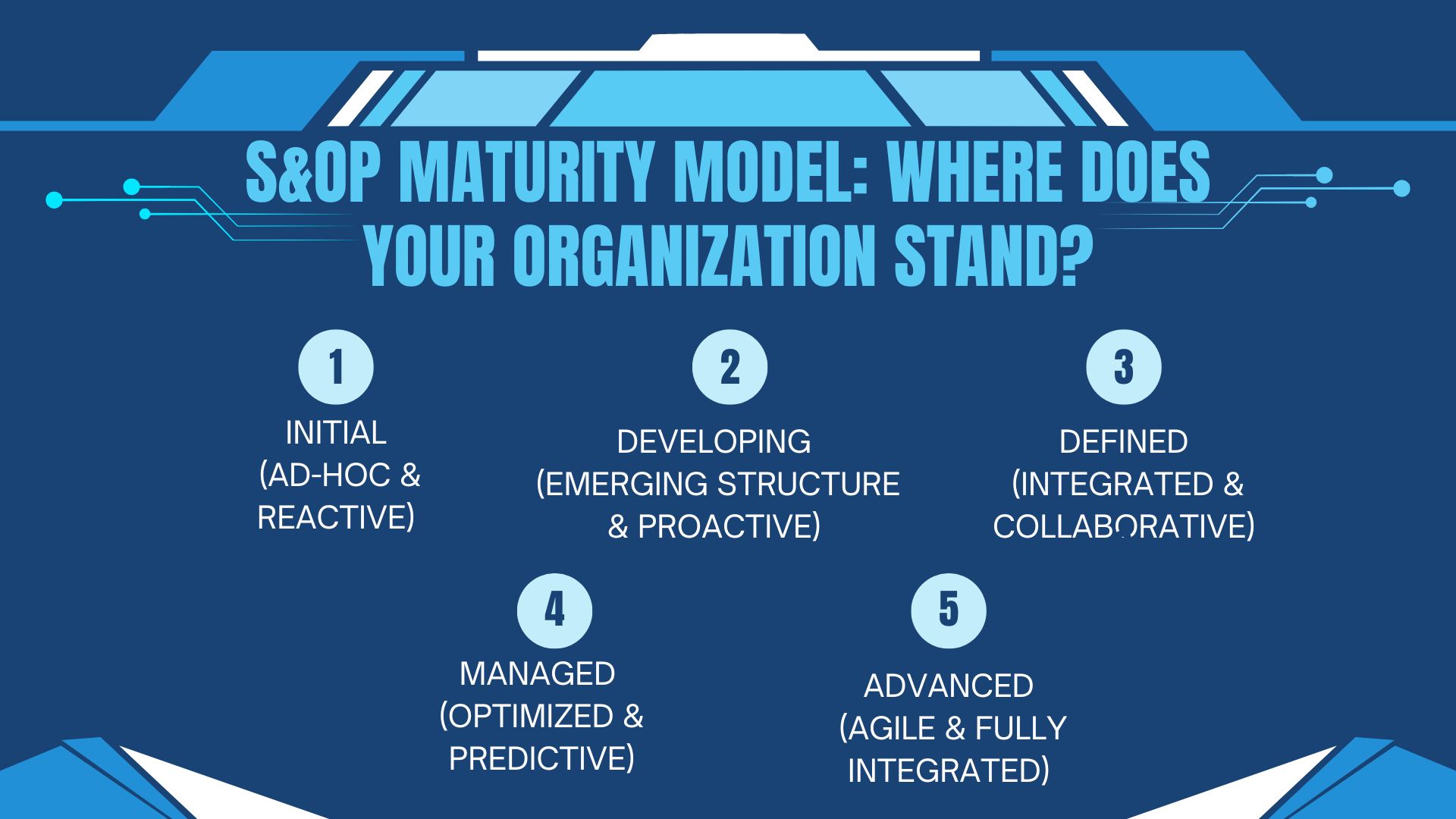 S&OP MATURITY MODEL: WHERE DOES YOUR ORGANIZATION STAND?

1

INITIAL (AD-HOC & REACTIVE)

2

DEVELOPING (EMERGING STRUCTURE & PROACTIVE)

3

DEFINED (INTEGRATED & COLLABORATIVE)

4

MANAGED (OPTIMIZED & PREDICTIVE)

5

ADVANCED (AGILE & FULLY INTEGRATED)